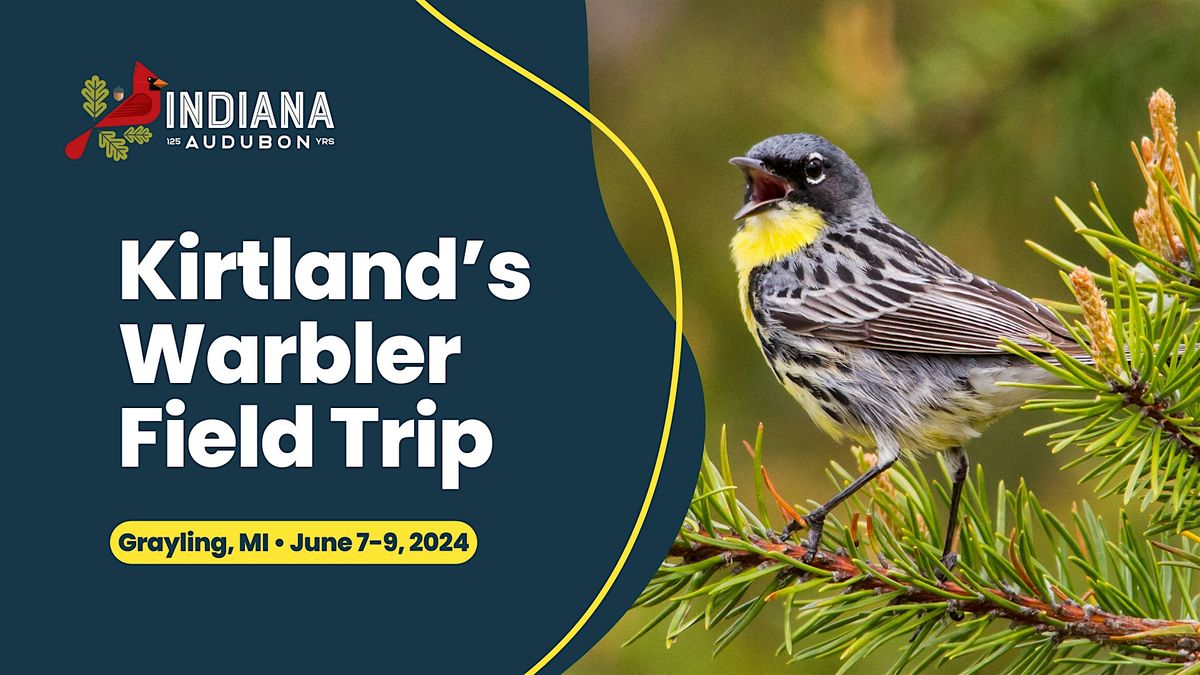 INDIANA
125 AUDUBON YRS

Kirtland's Warbler Field Trip

Grayling, MI • June 7-9, 2024